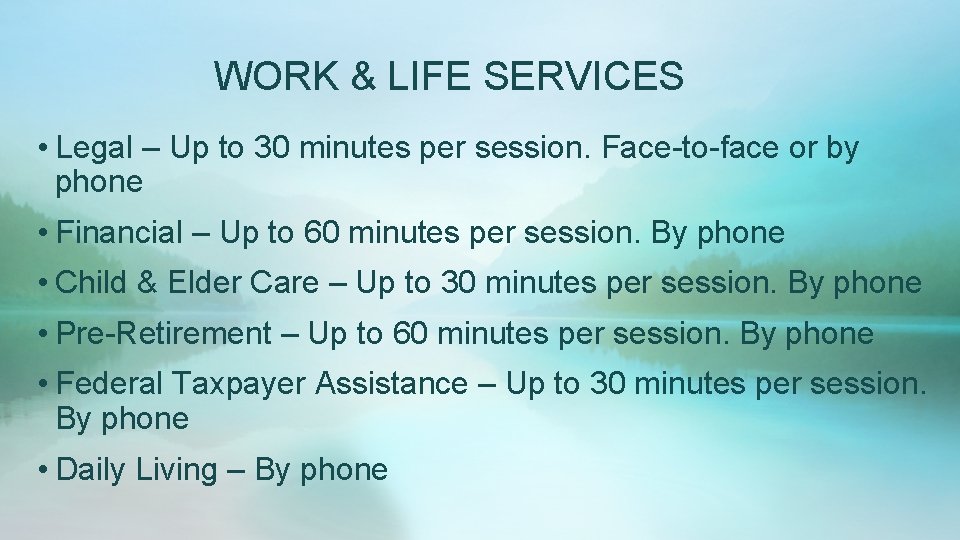 WORK & LIFE SERVICES

• Legal – Up to 30 minutes per session. Face-to-face or by phone

• Financial – Up to 60 minutes per session. By phone

• Child & Elder Care – Up to 30 minutes per session. By phone

• Pre-Retirement – Up to 60 minutes per session. By phone

• Federal Taxpayer Assistance – Up to 30 minutes per session. By phone

• Daily Living – By phone